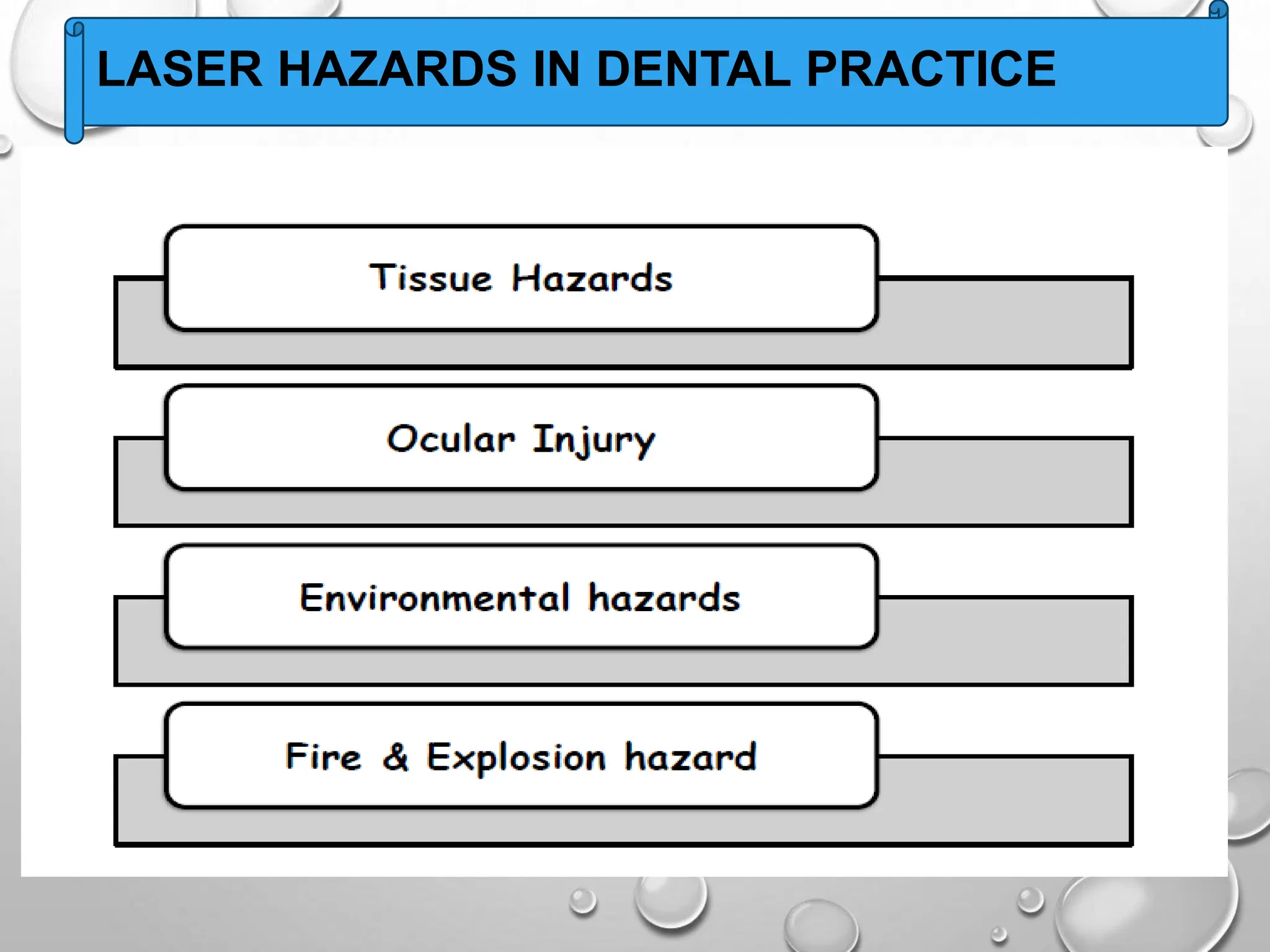 LASER HAZARDS IN DENTAL PRACTICE

Tissue Hazards

Ocular Injury

Environmental hazards

Fire & Explosion hazard